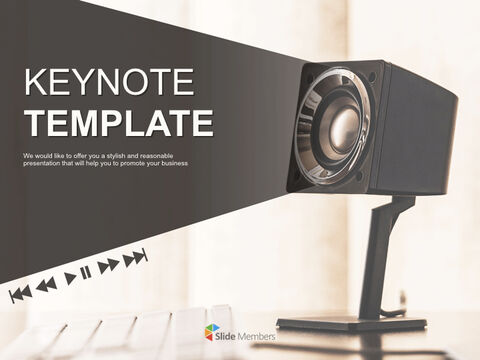 KEYNOTE
TEMPLATE

We would like to offer you a stylish and reasonable presentation that will help you to promote your business

Slide Members